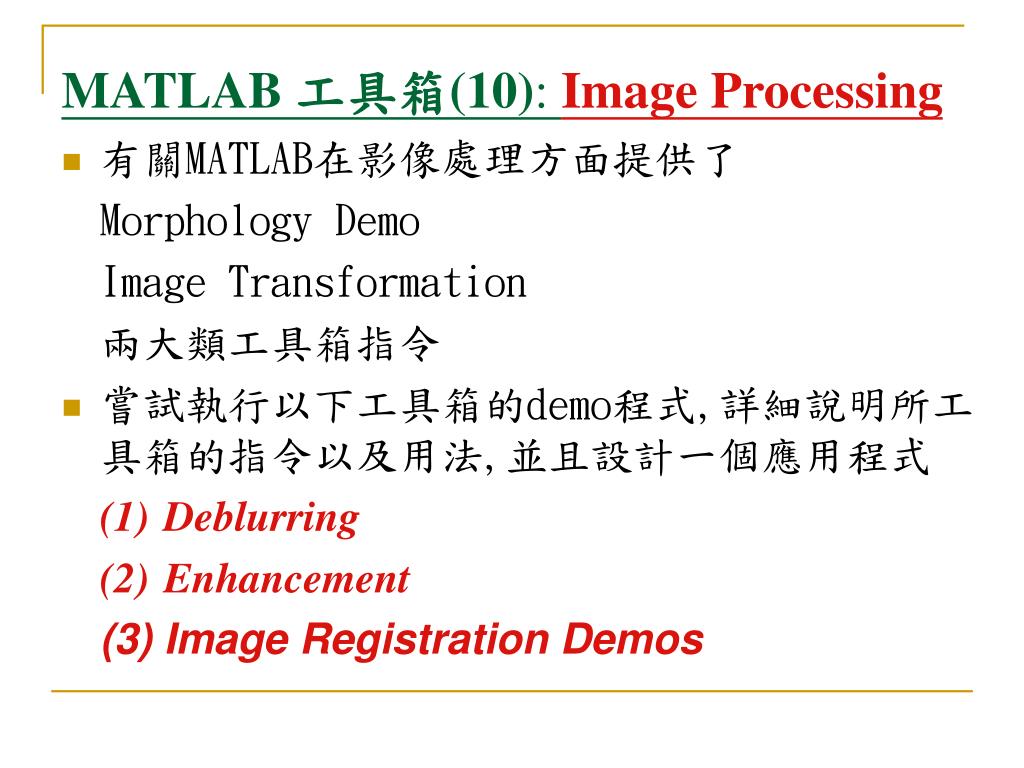 MATLAB 工具箱(10): Image Processing

有關MATLAB在影像處理方面提供了
Morphology Demo
Image Transformation
兩大類工具箱指令

嘗試執行以下工具箱的demo程式,詳細說明所工具箱的指令以及用法,並且設計一個應用程式
(1) Deblurring
(2) Enhancement
(3) Image Registration Demos